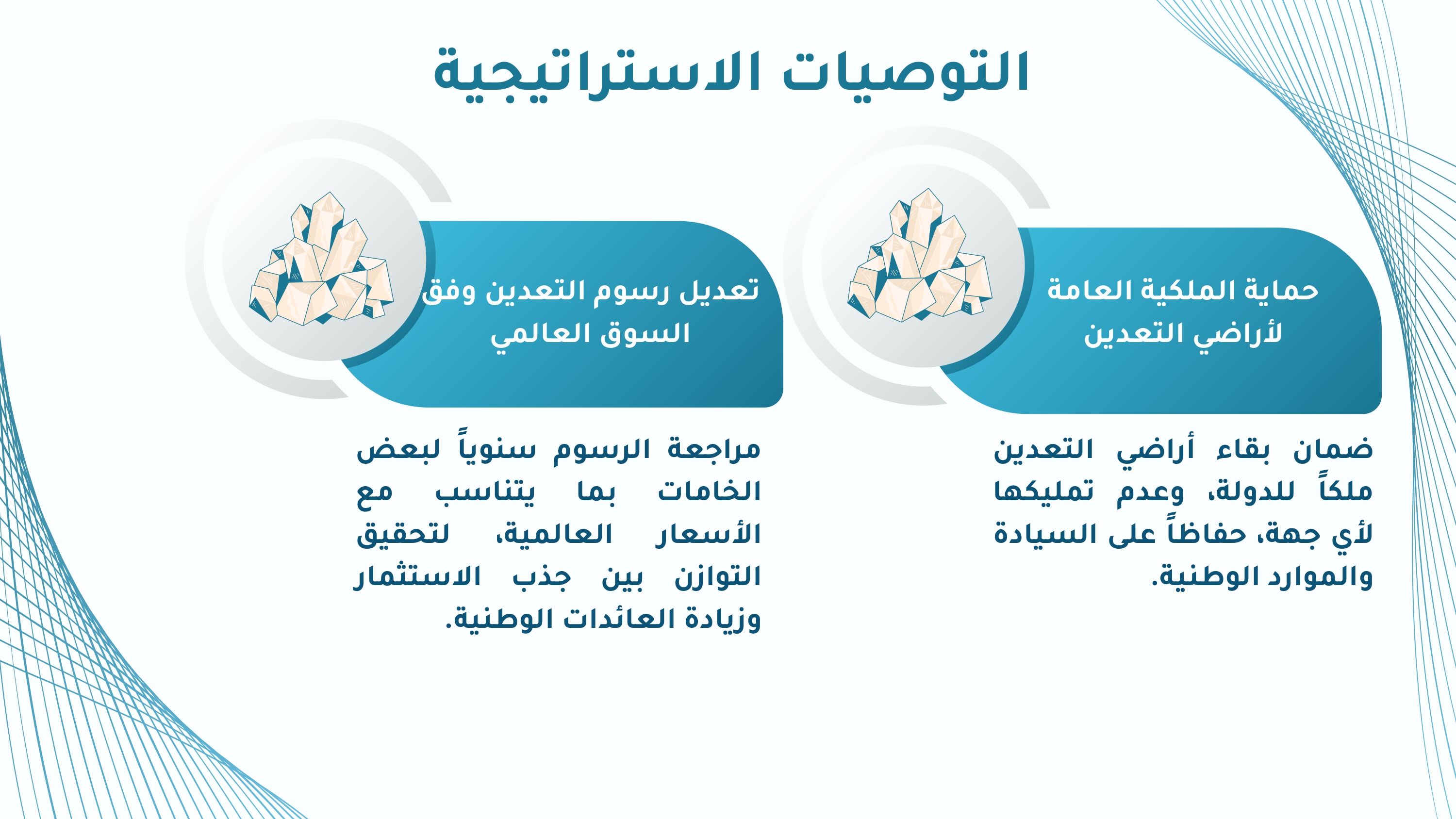 التوصيات الاستراتيجية

حماية الملكية العامة لأراضي التعدين

ضمان بقاء أراضي التعدين ملكاً للدولة، وعدم تمليكها لأي جهة، حفاظاً على السيادة والموارد الوطنية.

تعديل رسوم التعدين وفق السوق العالمي

مراجعة الرسوم سنوياً لبعض الخامات بما يتناسب مع الأسعار العالمية، لتحقيق التوازن بين جذب الاستثمار وزيادة العائدات الوطنية.